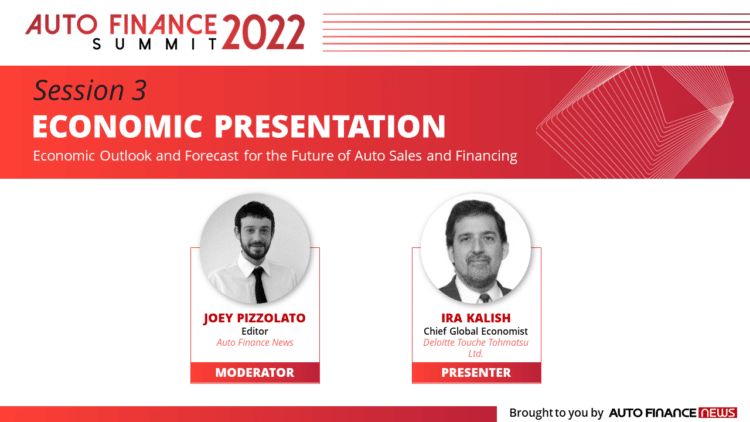 AUTO FINANCE SUMMIT 2022

Session 3
ECONOMIC PRESENTATION
Economic Outlook and Forecast for the Future of Auto Sales and Financing

JOEY PIZZOLATO
Editor
Auto Finance News
MODERATOR

IRA KALISH
Chief Global Economist
Deloitte Touche Tohmatsu Ltd.
PRESENTER

Brought to you by AUTO FINANCE NEWS